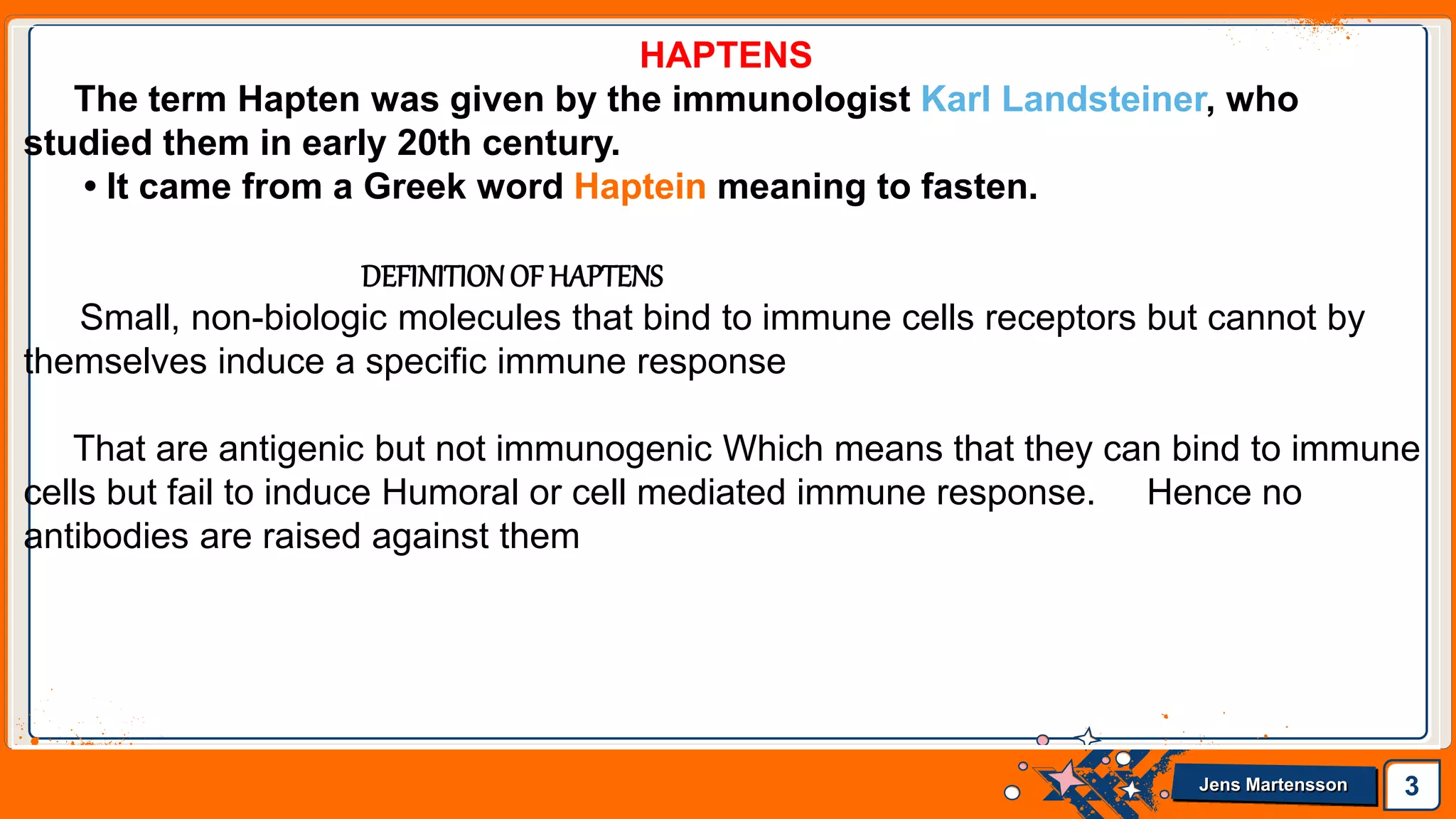 HAPTENS

The term Hapten was given by the immunologist Karl Landsteiner, who studied them in early 20th century.

• It came from a Greek word Haptein meaning to fasten.

DEFINITION OF HAPTENS

Small, non-biologic molecules that bind to immune cells receptors but cannot by themselves induce a specific immune response

That are antigenic but not immunogenic Which means that they can bind to immune cells but fail to induce Humoral or cell mediated immune response. Hence no antibodies are raised against them

Jens Martensson

3